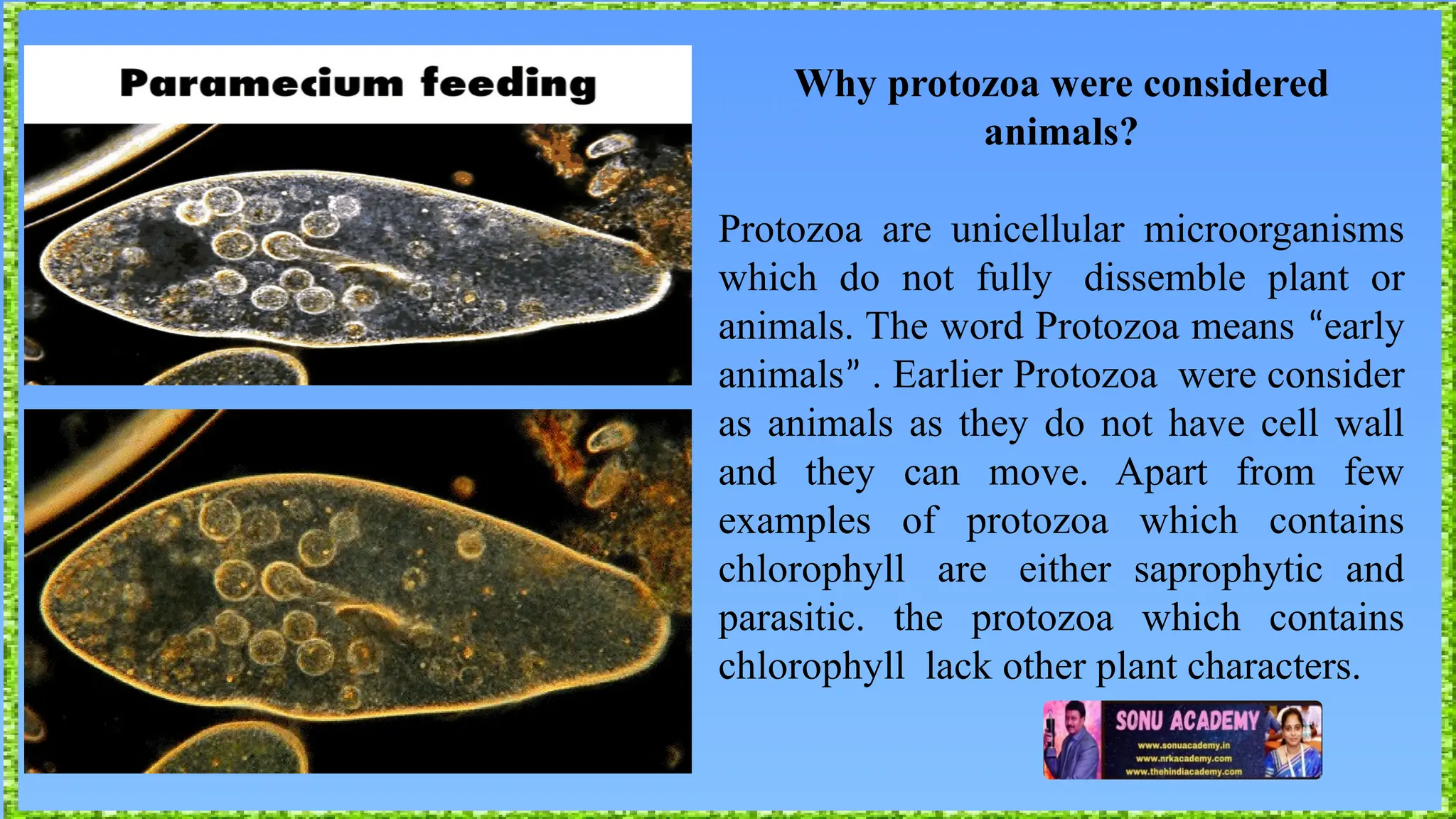 Paramecium feeding

Why protozoa were considered animals?

Protozoa are unicellular microorganisms which do not fully dissemble plant or animals. The word Protozoa means “early animals” . Earlier Protozoa were consider as animals as they do not have cell wall and they can move. Apart from few examples of protozoa which contains chlorophyll are either saprophytic and parasitic. the protozoa which contains chlorophyll lack other plant characters.

SONU ACADEMY
www.sonuacademy.in
www.nrkacademy.com
www.thehindiacademy.com